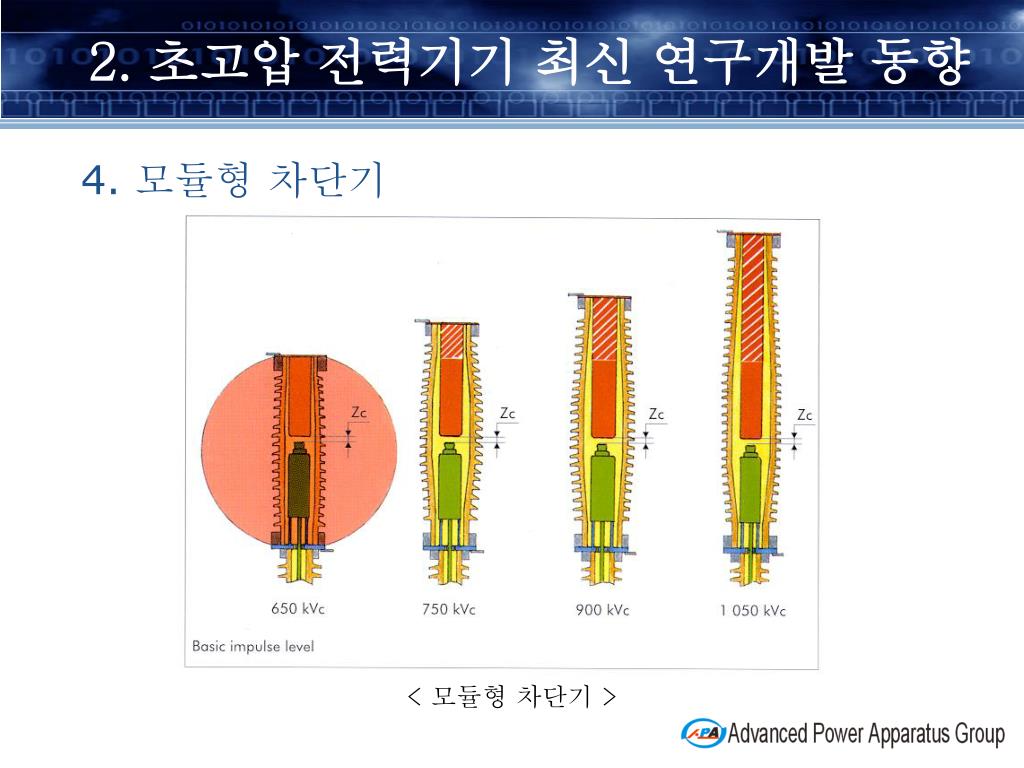 2. 초고압 전력기기 최신 연구개발 동향

4. 모듈형 차단기

Zc

Zc

Zc

Zc

650 kVc

750 kVc

900 kVc

1 050 kVc

Basic impulse level

< 모듈형 차단기 >

APA Advanced Power Apparatus Group